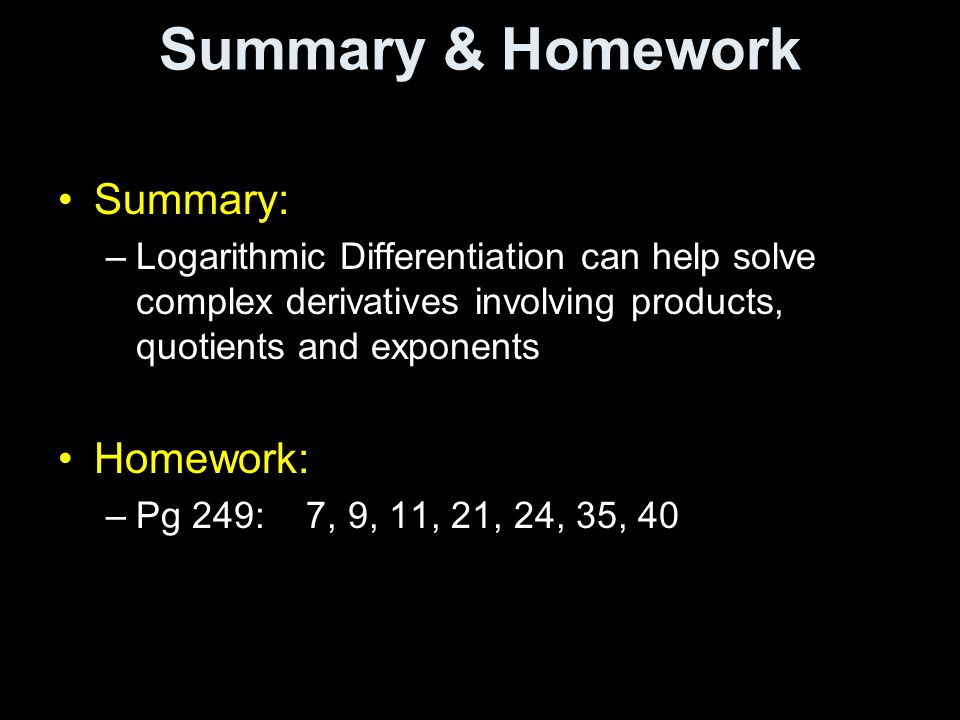 Summary & Homework

• Summary:
– Logarithmic Differentiation can help solve complex derivatives involving products, quotients and exponents

• Homework:
– Pg 249: 7, 9, 11, 21, 24, 35, 40